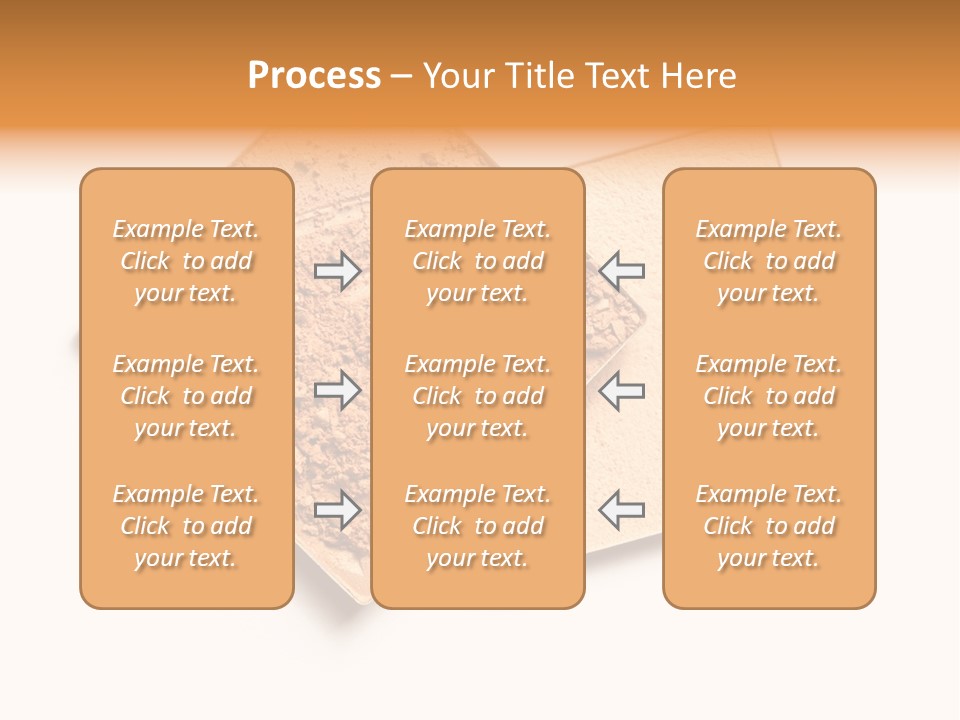 Process – Your Title Text Here

Example Text. Click to add your text.

Example Text. Click to add your text.

Example Text. Click to add your text.

Example Text. Click to add your text.

Example Text. Click to add your text.

Example Text. Click to add your text.

Example Text. Click to add your text.

Example Text. Click to add your text.

Example Text. Click to add your text.